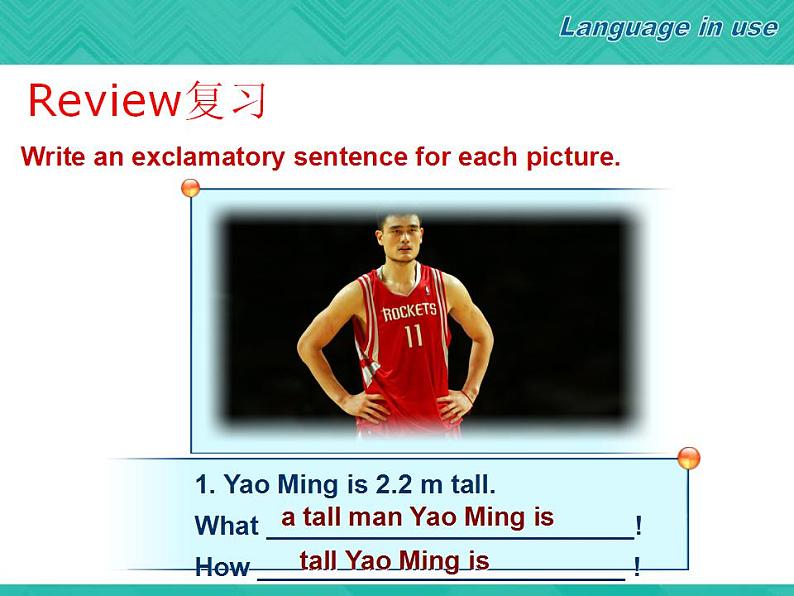 Language in use

Review复习

Write an exclamatory sentence for each picture.

ROCKETS
11

1. Yao Ming is 2.2 m tall.
What a tall man Yao Ming is!
How tall Yao Ming is!